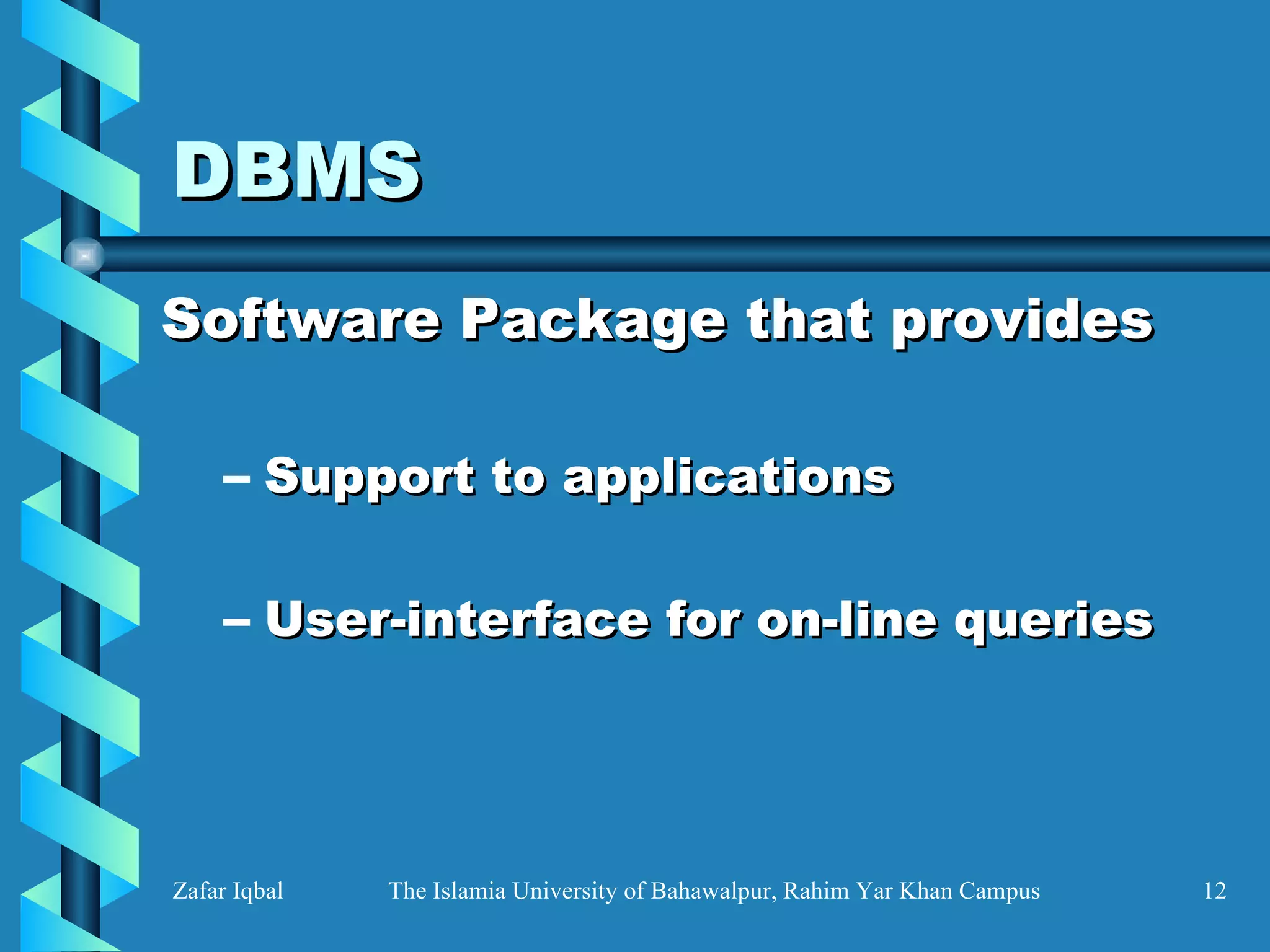 DBMS

Software Package that provides

– Support to applications

– User-interface for on-line queries

Zafar Iqbal The Islamia University of Bahawalpur, Rahim Yar Khan Campus 12